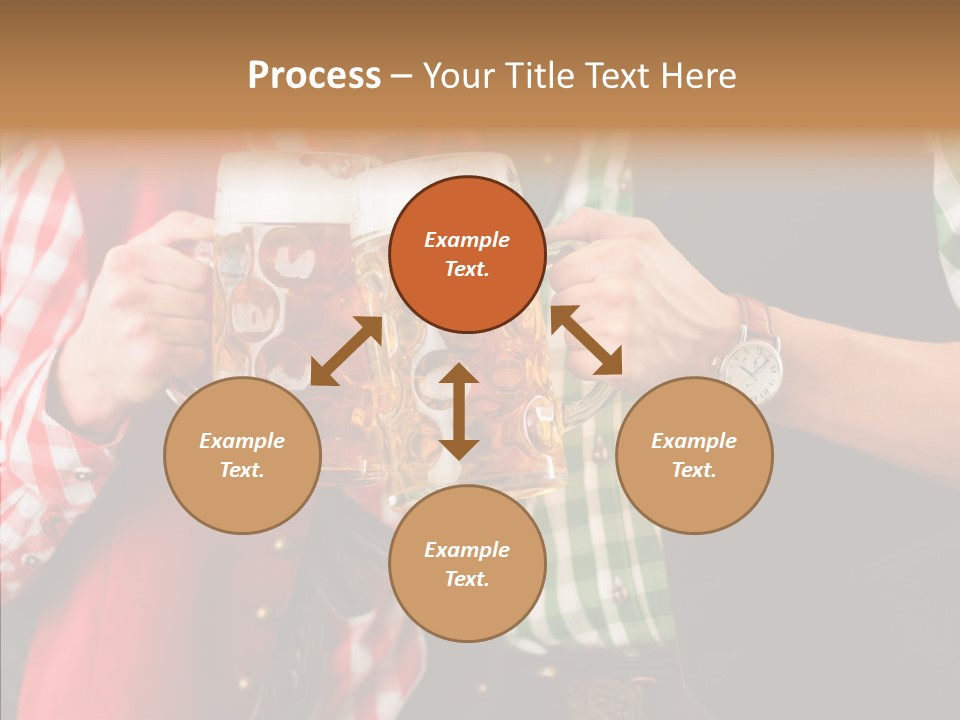 Process – Your Title Text Here

Example Text.

Example Text.

Example Text.

Example Text.